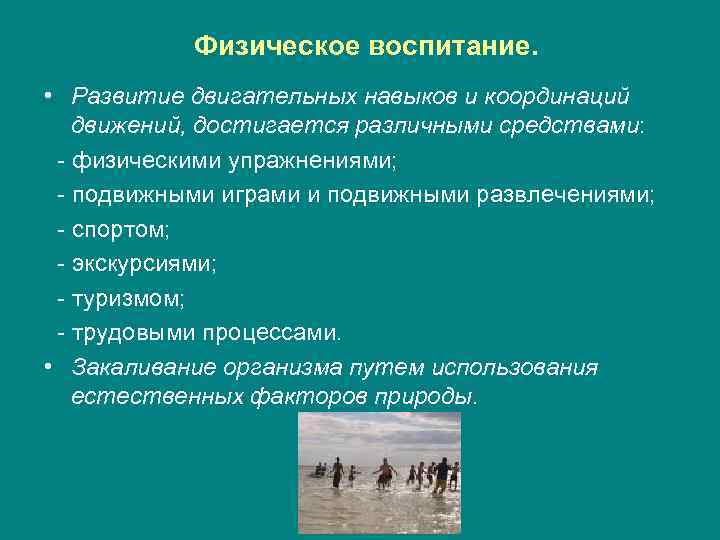 Физическое воспитание.

• Развитие двигательных навыков и координаций движений, достигается различными средствами:

- физическими упражнениями;

- подвижными играми и подвижными развлечениями;

- спортом;

- экскурсиями;

- туризмом;

- трудовыми процессами.

• Закаливание организма путем использования естественных факторов природы.